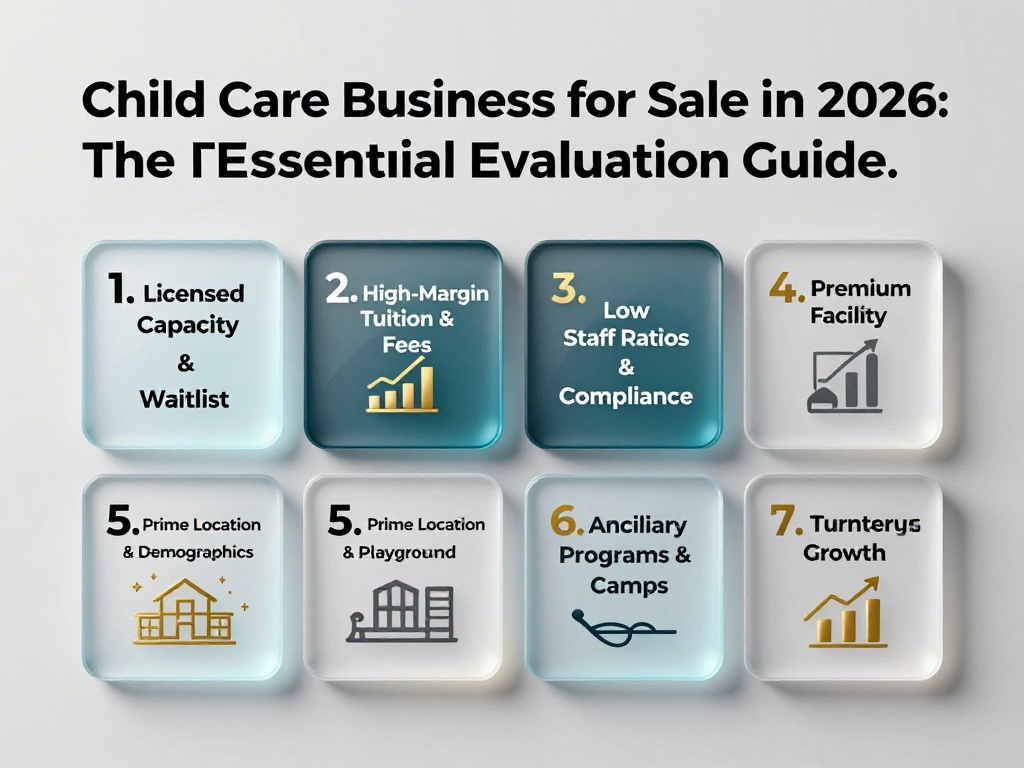 Child Care Business for Sale in 2026: The ΓEssentiial Evaluation Guide.

1. Licensed Capacity & Waitlist

2. High-Margin Tuition & Fees

3. Low Staff Ratios & Compliance

4. Premium Facility

5. Prime Location & Demographics

5. Prime Location & Playground

6. Anciliary Programs & Camps

7. Turnterys Growth